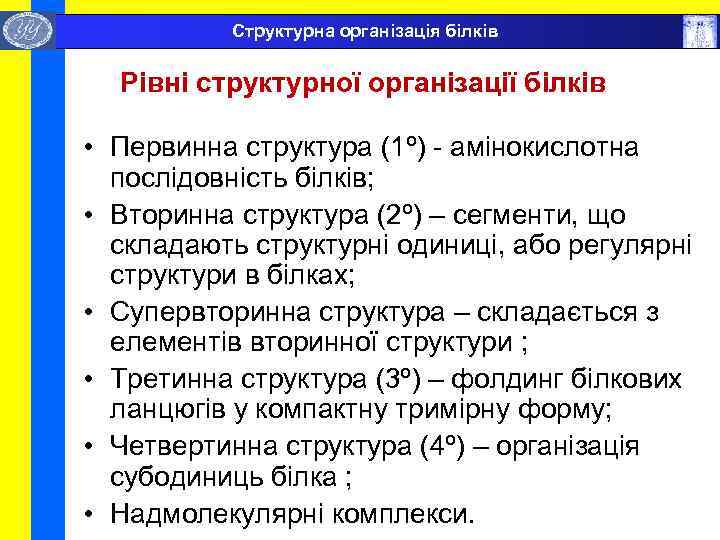 Структурна організація білків

Рівні структурної організації білків

• Первинна структура (1º) - амінокислотна послідовність білків;
• Вторинна структура (2º) – сегменти, що складають структурні одиниці, або регулярні структури в білках;
• Супервторинна структура – складається з елементів вторинної структури ;
• Третинна структура (3º) – фолдинг білкових ланцюгів у компактну тримірну форму;
• Четвертинна структура (4º) – організація субодиниць білка ;
• Надмолекулярні комплекси.